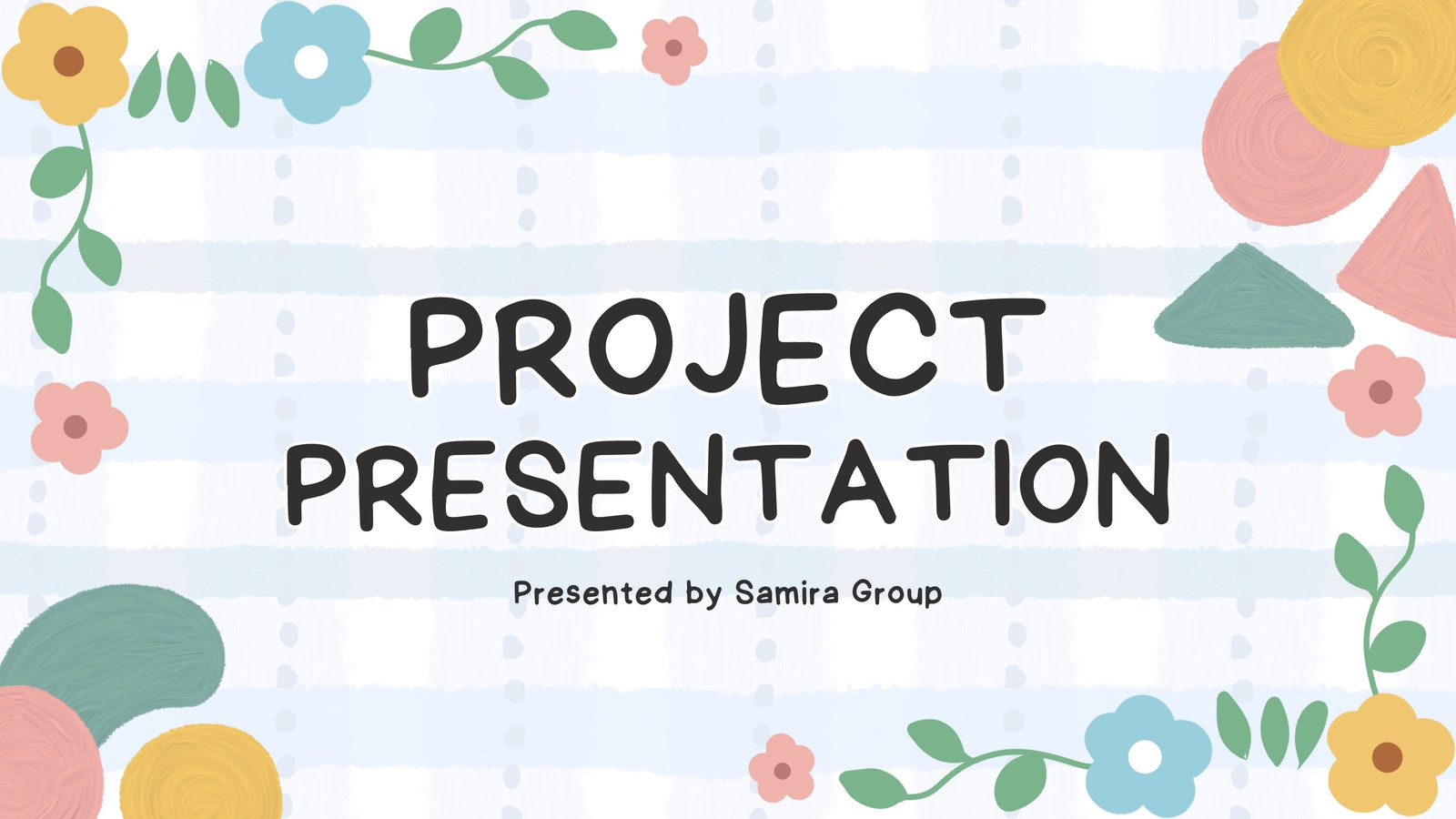 PROJECT PRESENTATION

Presented by Samira Group